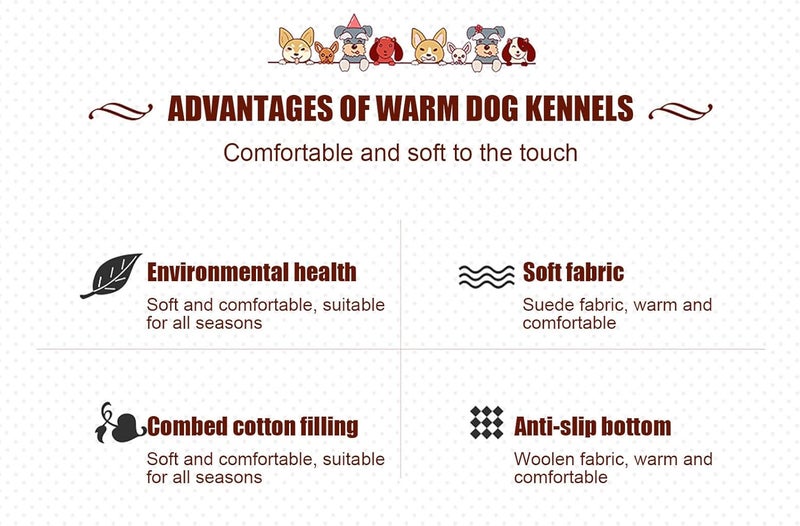 ADVANTAGES OF WARM DOG KENNELS

Comfortable and soft to the touch

Environmental health

Soft and comfortable, suitable for all seasons

Soft fabric

Suede fabric, warm and comfortable

Combed cotton filling

Soft and comfortable, suitable for all seasons

Anti-slip bottom

Woolen fabric, warm and comfortable